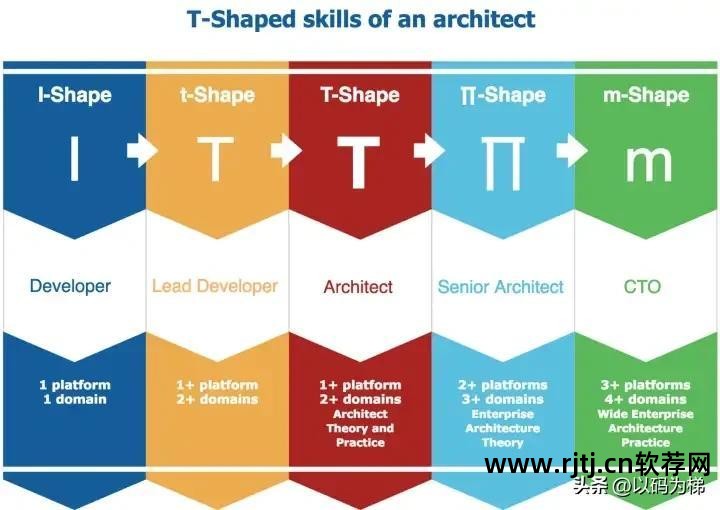 T-Shaped skills of an architect

I-Shape
I
Developer
1 platform
1 domain

t-Shape
T
Lead Developer
1+ platform
2+ domains

T-Shape
T
Architect
1+ platform
2+ domains
Architect Theory and Practice

Π-Shape
Π
Senior Architect
2+ platforms
3+ domains
Enterprise Architecture Theory

m-Shape
m
CTO
3+ platforms
4+ domains
Wide Enterprise Architecture Practice

www.rjtj.cn软荐网
头条 @以码为梯